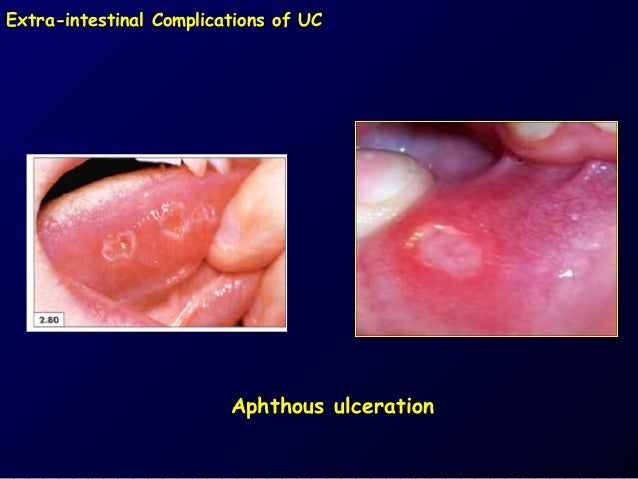 Extra-intestinal Complications of UC

2.80

Aphthous ulceration